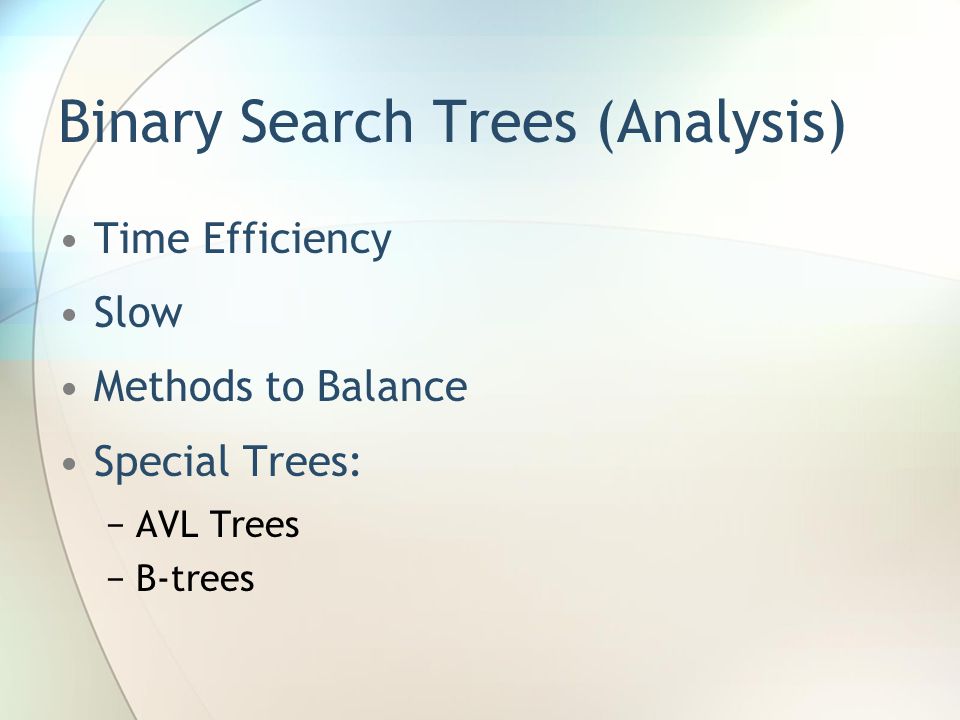 Binary Search Trees (Analysis)

• Time Efficiency
• Slow
• Methods to Balance
• Special Trees:
  – AVL Trees
  – B-trees